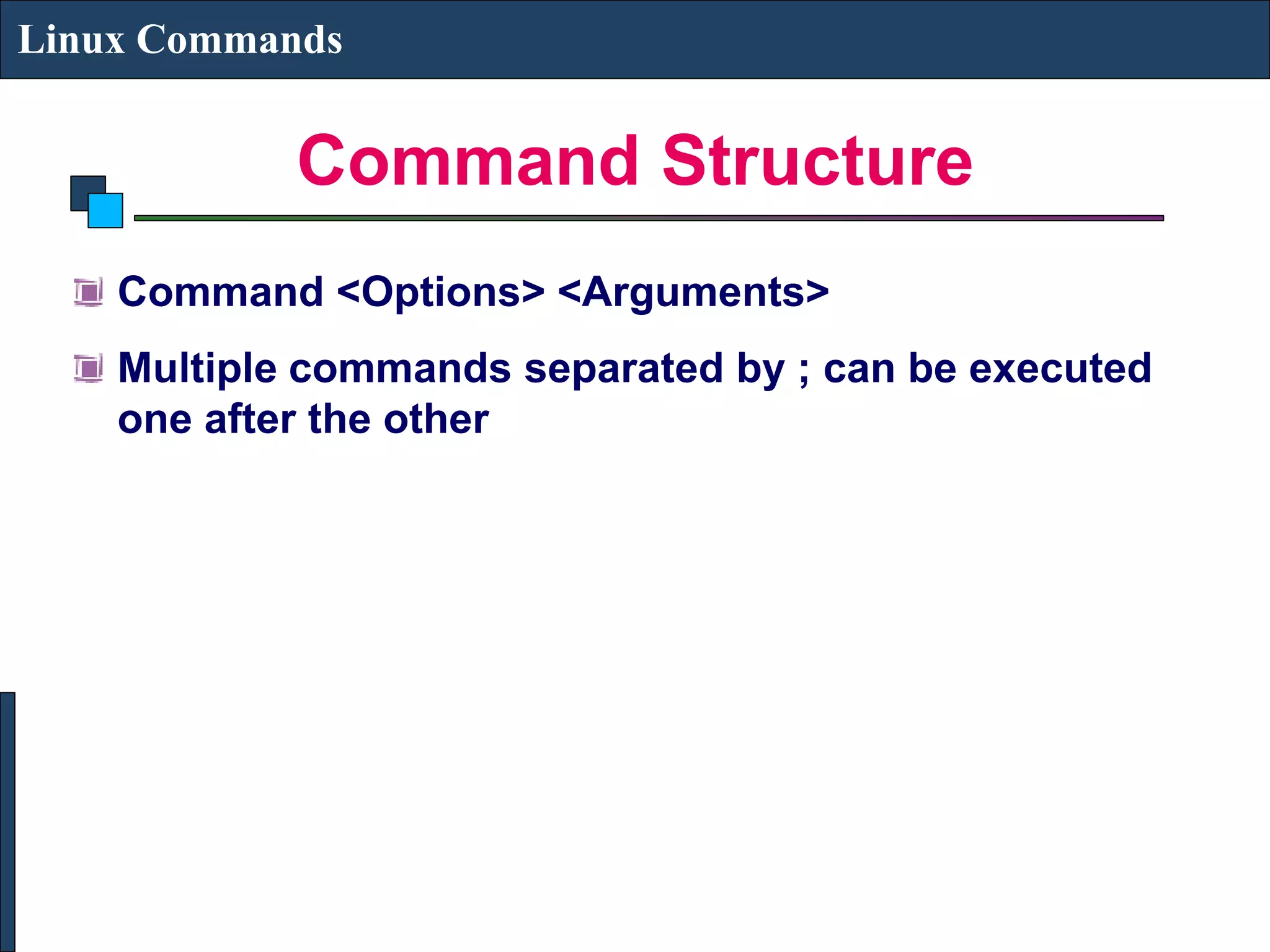 Linux Commands

Command Structure

Command <Options> <Arguments>

Multiple commands separated by ; can be executed one after the other